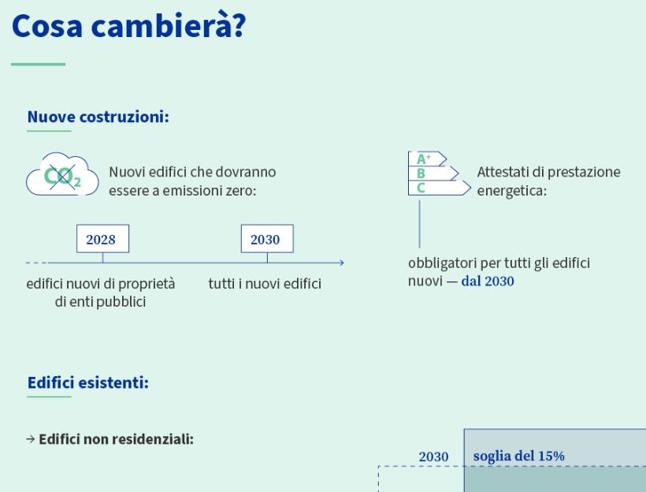 Cosa cambierà?

Nuove costruzioni:

$CO_2$

Nuovi edifici che dovranno essere a emissioni zero:

2028

2030

edifici nuovi di proprietà di enti pubblici

tutti i nuovi edifici

A+
B
C

Attestati di prestazione energetica:

obbligatori per tutti gli edifici nuovi — dal 2030

Edifici esistenti:

→ Edifici non residenziali:

2030

soglia del 15%